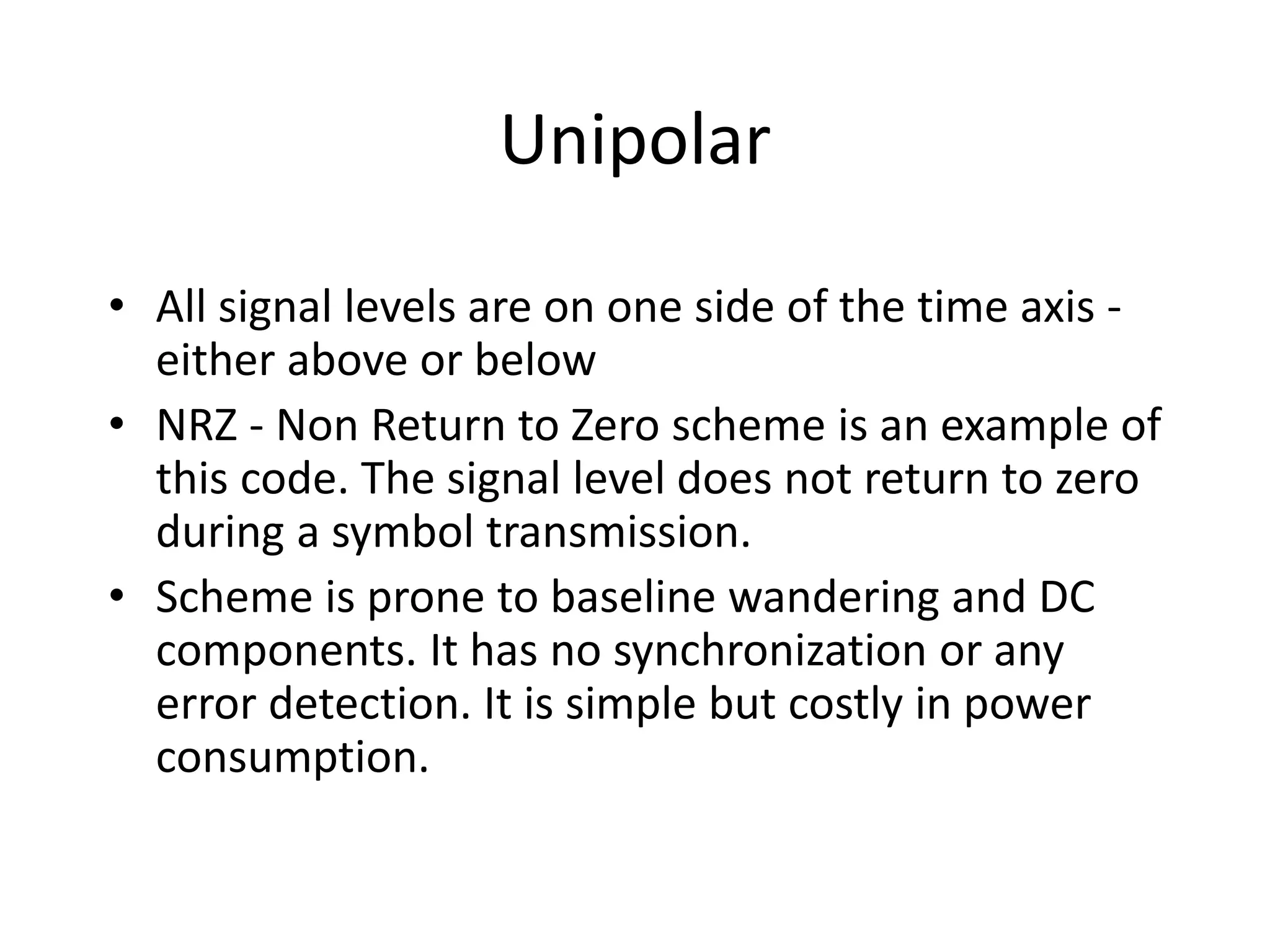 Unipolar

• All signal levels are on one side of the time axis - either above or below
• NRZ - Non Return to Zero scheme is an example of this code. The signal level does not return to zero during a symbol transmission.
• Scheme is prone to baseline wandering and DC components. It has no synchronization or any error detection. It is simple but costly in power consumption.